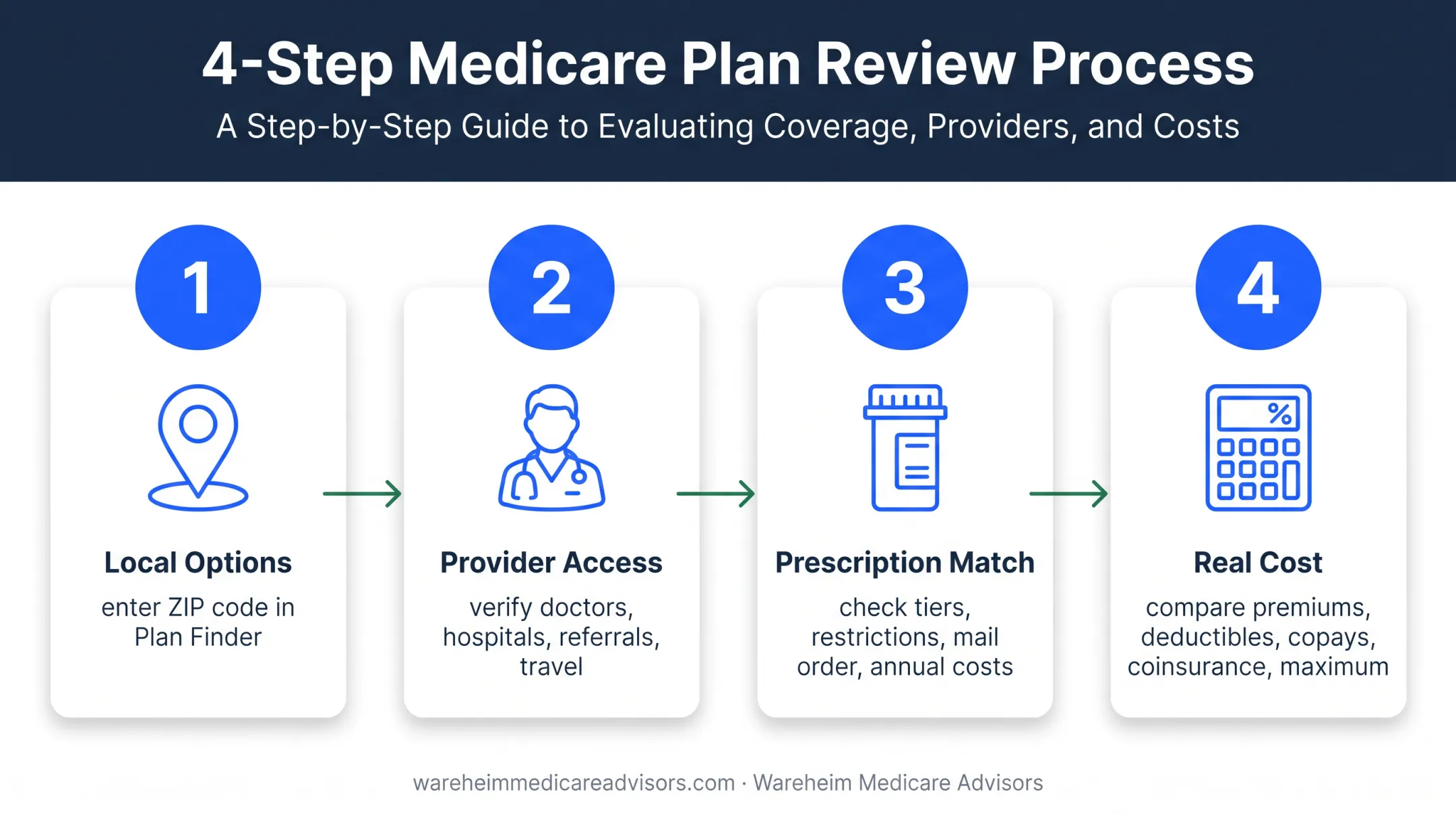 4-Step Medicare Plan Review Process

A Step-by-Step Guide to Evaluating Coverage, Providers, and Costs

1

Local Options

enter ZIP code in Plan Finder

2

Provider Access

verify doctors, hospitals, referrals, travel

3

Prescription Match

check tiers, restrictions, mail order, annual costs

4

%

Real Cost

compare premiums, deductibles, copays, coinsurance, maximum

wareheimmedicareadvisors.com · Wareheim Medicare Advisors